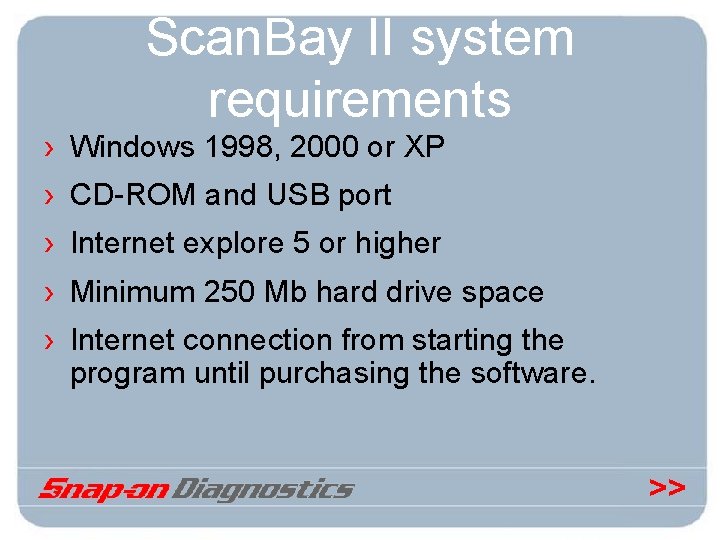 ScanBay II system requirements

› Windows 1998, 2000 or XP
› CD-ROM and USB port
› Internet explore 5 or higher
› Minimum 250 Mb hard drive space
› Internet connection from starting the program until purchasing the software.

Snap-on Diagnostics

>>